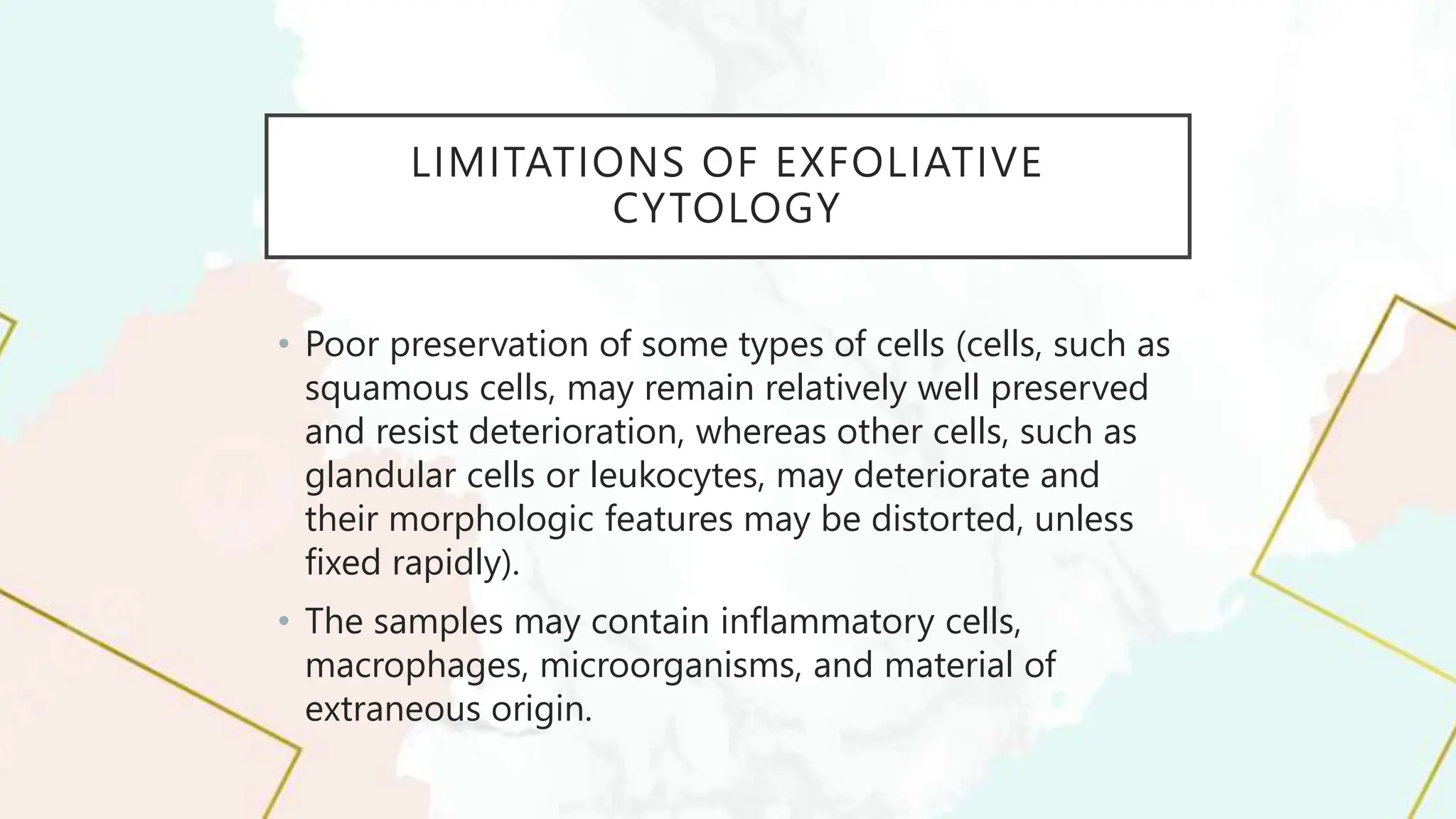 LIMITATIONS OF EXFOLIATIVE CYTOLOGY

• Poor preservation of some types of cells (cells, such as squamous cells, may remain relatively well preserved and resist deterioration, whereas other cells, such as glandular cells or leukocytes, may deteriorate and their morphologic features may be distorted, unless fixed rapidly).

• The samples may contain inflammatory cells, macrophages, microorganisms, and material of extraneous origin.